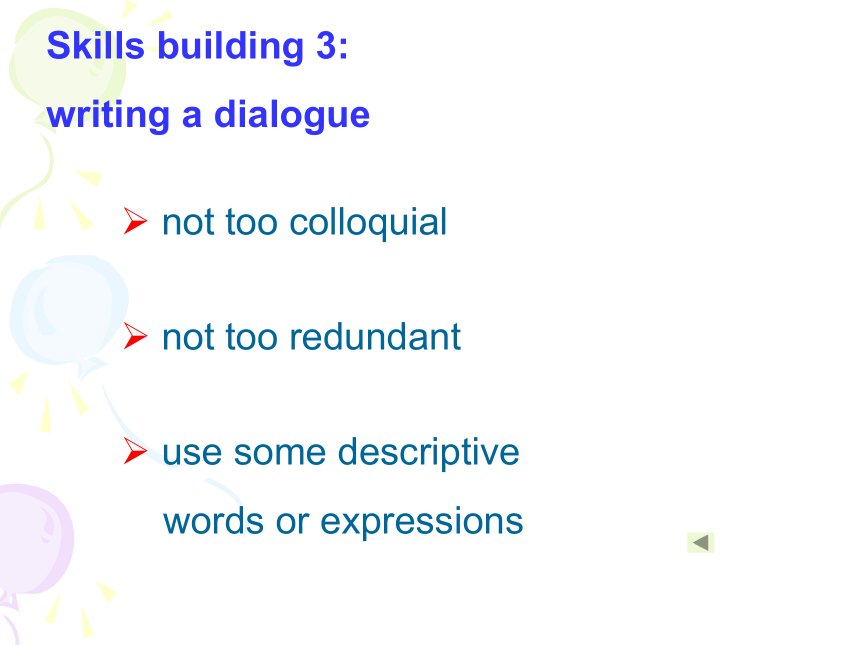 Skills building 3:
writing a dialogue

➢ not too colloquial

➢ not too redundant

➢ use some descriptive words or expressions